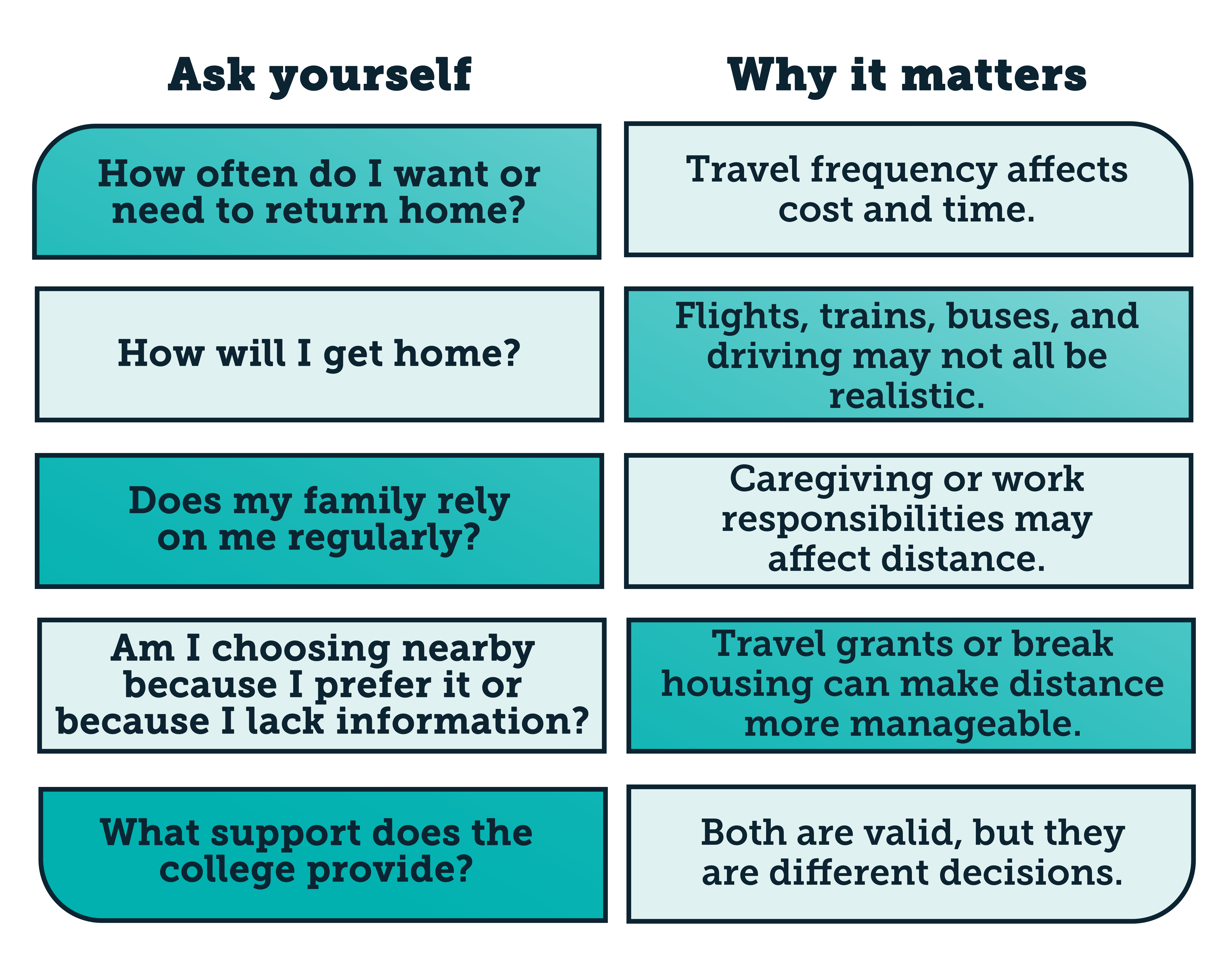 | Ask yourself | Why it matters |
|---|---|
| How often do I want or need to return home? | Travel frequency affects cost and time. |
| How will I get home? | Flights, trains, buses, and driving may not all be realistic. |
| Does my family rely on me regularly? | Caregiving or work responsibilities may affect distance. |
| Am I choosing nearby because I prefer it or because I lack information? | Travel grants or break housing can make distance more manageable. |
| What support does the college provide? | Both are valid, but they are different decisions. |